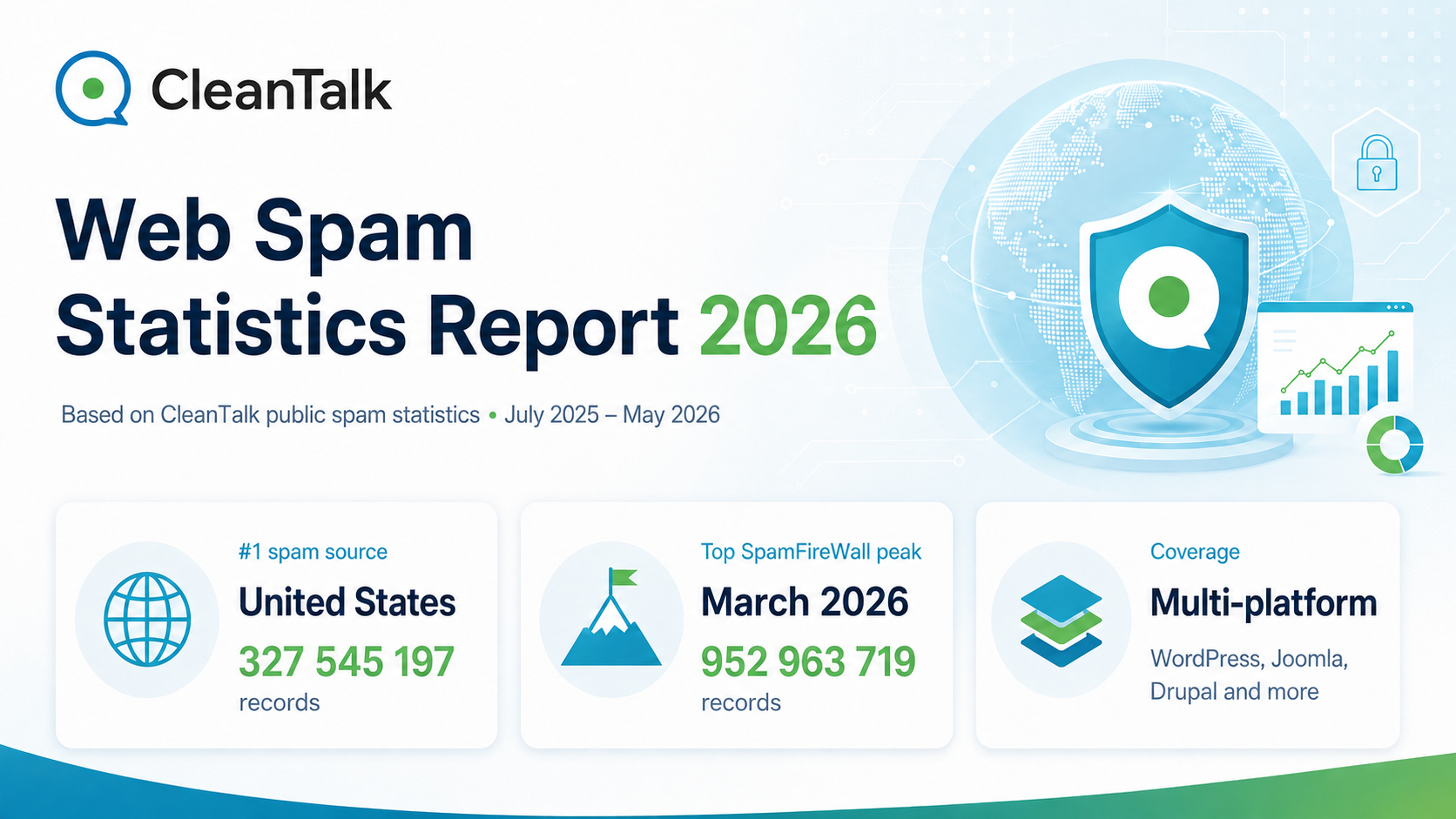 CleanTalk

Web Spam Statistics Report 2026

Based on CleanTalk public spam statistics • July 2025 – May 2026

#1 spam source
United States
327 545 197
records

Top SpamFireWall peak
March 2026
952 963 719
records

Coverage
Multi-platform
WordPress, Joomla, Drupal and more